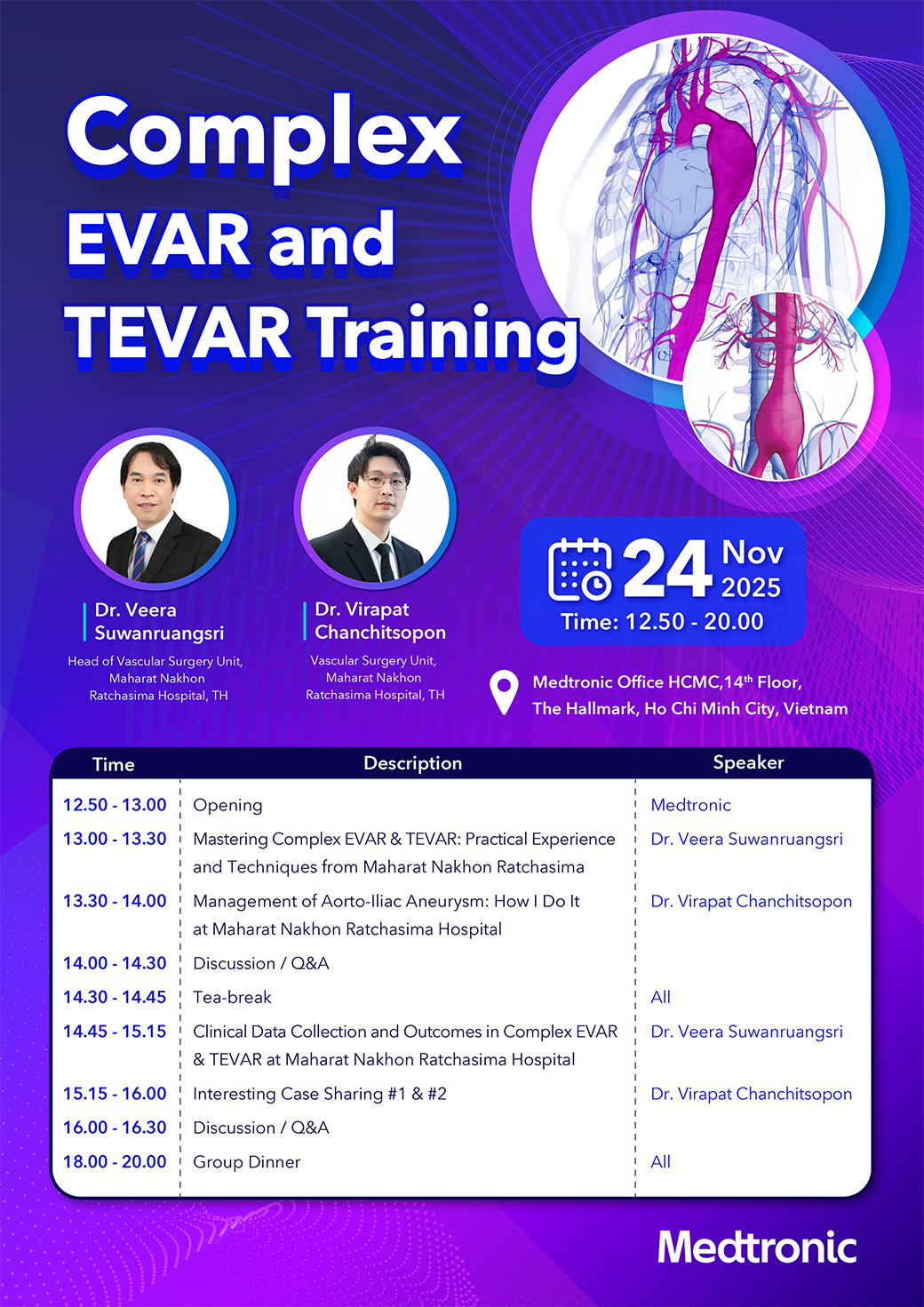 Complex
EVAR and
TEVAR Training

Dr. Veera Suwanruangsri
Head of Vascular Surgery Unit, Maharat Nakhon Ratchasima Hospital, TH

Dr. Virapat Chanchitsopon
Vascular Surgery Unit, Maharat Nakhon Ratchasima Hospital, TH

24 Nov 2025
Time: 12.50 - 20.00

Medtronic Office HCMC,14$^{th}$ Floor, The Hallmark, Ho Chi Minh City, Vietnam

| Time | Description | Speaker |
|---|---|---|
| 12.50 - 13.00 | Opening | Medtronic |
| 13.00 - 13.30 | Mastering Complex EVAR & TEVAR: Practical Experience and Techniques from Maharat Nakhon Ratchasima | Dr. Veera Suwanruangsri |
| 13.30 - 14.00 | Management of Aorto-Iliac Aneurysm: How I Do It at Maharat Nakhon Ratchasima Hospital | Dr. Virapat Chanchitsopon |
| 14.00 - 14.30 | Discussion / Q&A | |
| 14.30 - 14.45 | Tea-break | All |
| 14.45 - 15.15 | Clinical Data Collection and Outcomes in Complex EVAR & TEVAR at Maharat Nakhon Ratchasima Hospital | Dr. Veera Suwanruangsri |
| 15.15 - 16.00 | Interesting Case Sharing #1 & #2 | Dr. Virapat Chanchitsopon |
| 16.00 - 16.30 | Discussion / Q&A | |
| 18.00 - 20.00 | Group Dinner | All |

Medtronic